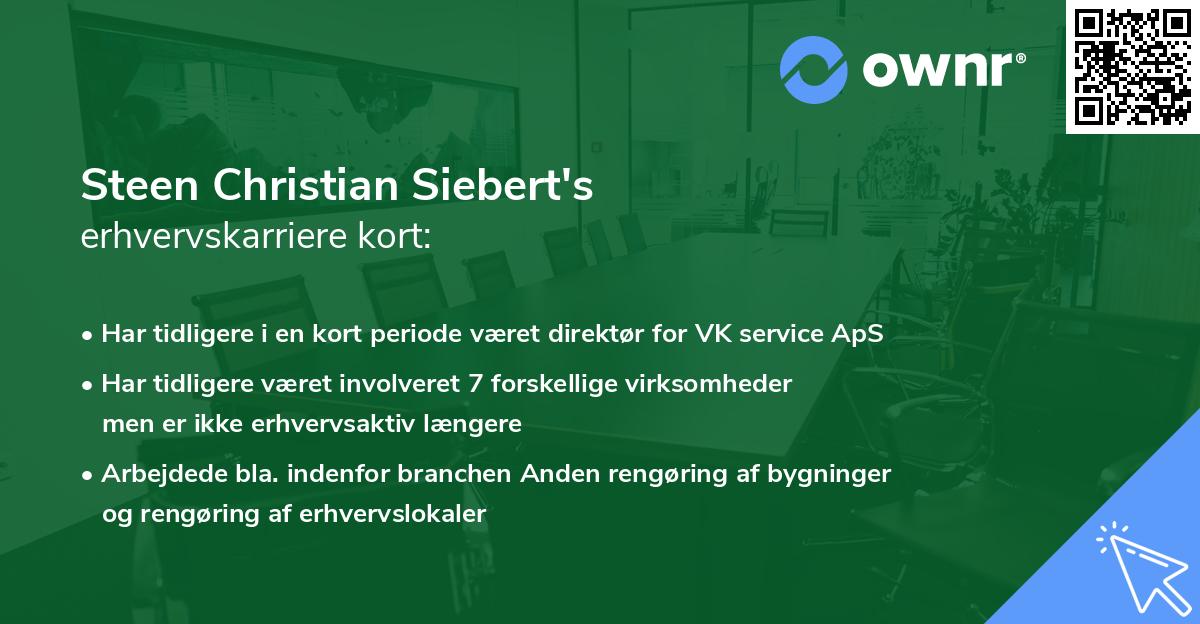 ownr®

Steen Christian Siebert's
erhvervskarriere kort:

• Har tidligere i en kort periode været direktør for VK service ApS

• Har tidligere været involveret 7 forskellige virksomheder men er ikke erhvervsaktiv længere

• Arbejdede bla. indenfor branchen Anden rengøring af bygninger og rengøring af erhvervslokaler